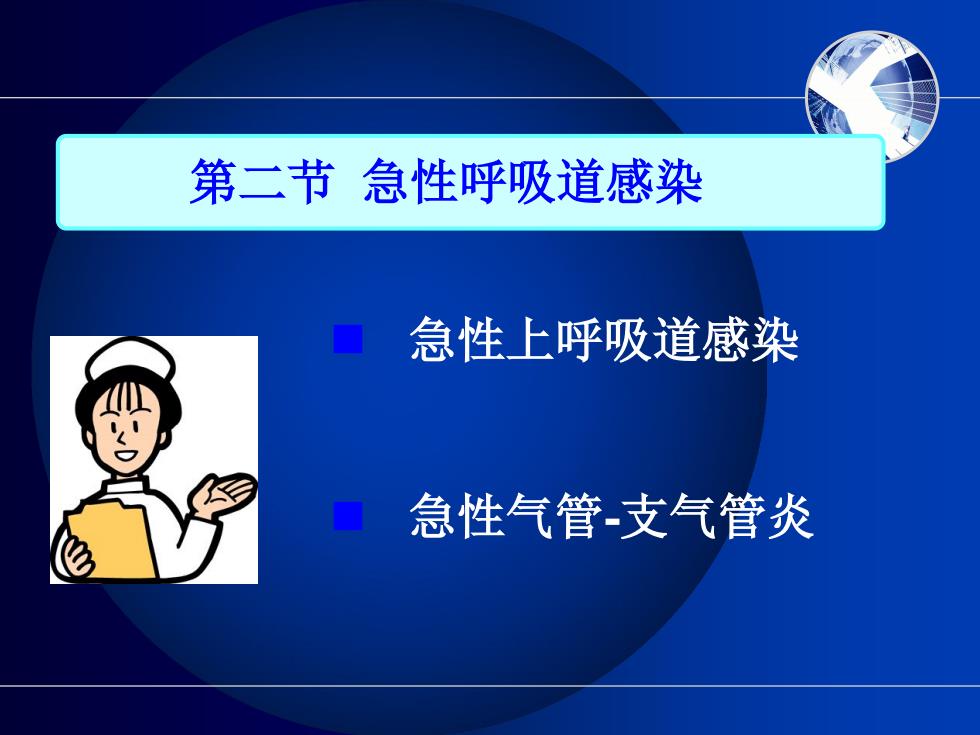 第二节 急性呼吸道感染

■ 急性上呼吸道感染

■ 急性气管-支气管炎